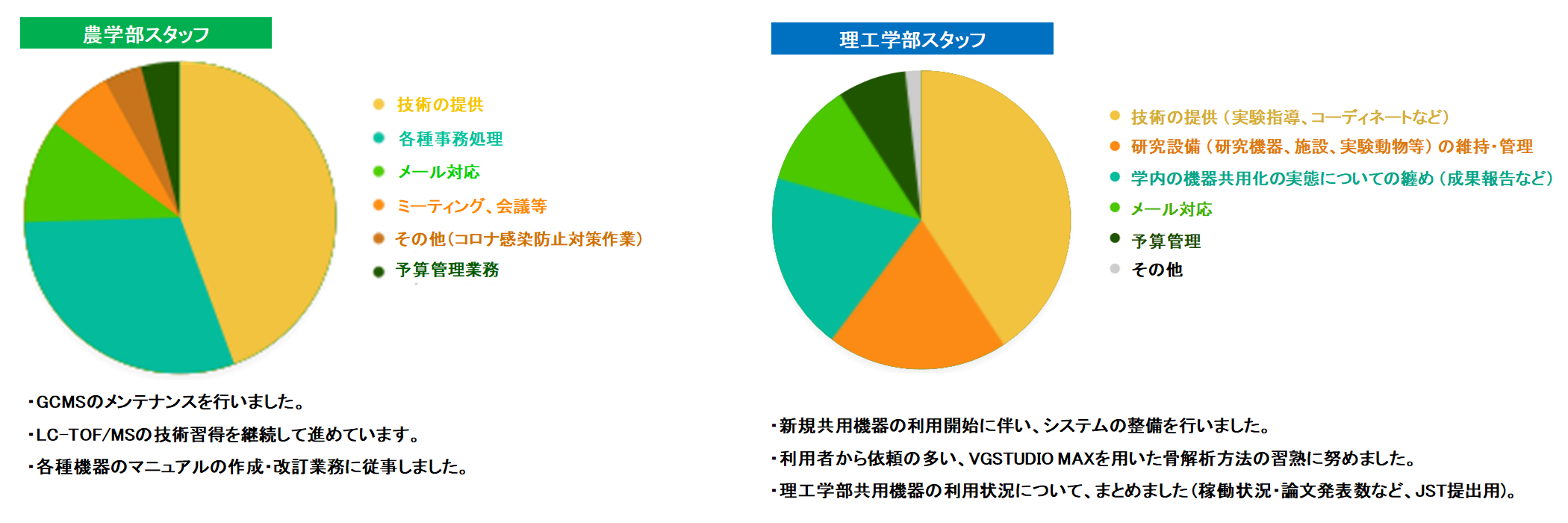 農学部スタッフ

技術の提供
各種事務処理
メール対応
ミーティング、会議等
その他(コロナ感染防止対策作業)
予算管理業務

・GCMSのメンテナンスを行いました。
・LC-TOF/MSの技術習得を継続して進めています。
・各種機器のマニュアルの作成・改訂業務に従事しました。

理工学部スタッフ

技術の提供(実験指導、コーディネートなど)
研究設備(研究機器、施設、実験動物等)の維持・管理
学内の機器共用化の実態についての纏め(成果報告など)
メール対応
予算管理
その他

・新規共用機器の利用開始に伴い、システムの整備を行いました。
・利用者から依頼の多い、VGSTUDIO MAXを用いた骨解析方法の習熟に努めました。
・理工学部共用機器の利用状況について、まとめました(稼働状況・論文発表数など、JST提出用)。